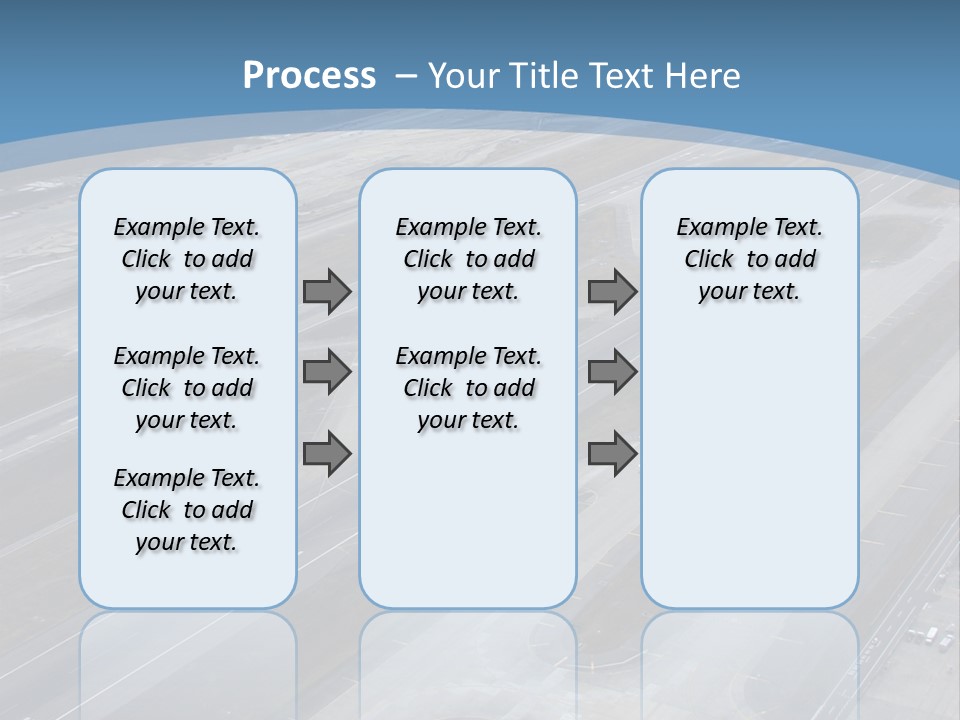 Process – Your Title Text Here

Example Text. Click to add your text.

Example Text. Click to add your text.

Example Text. Click to add your text.

Example Text. Click to add your text.

Example Text. Click to add your text.

Example Text. Click to add your text.